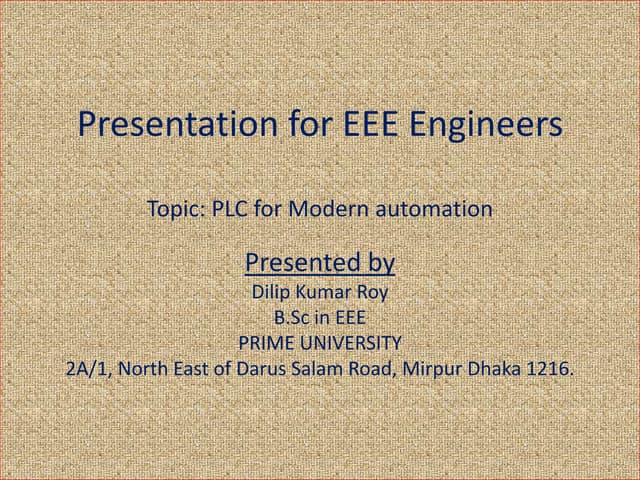 Presentation for EEE Engineers

Topic: PLC for Modern automation

Presented by
Dilip Kumar Roy
B.Sc in EEE
PRIME UNIVERSITY
2A/1, North East of Darus Salam Road, Mirpur Dhaka 1216.